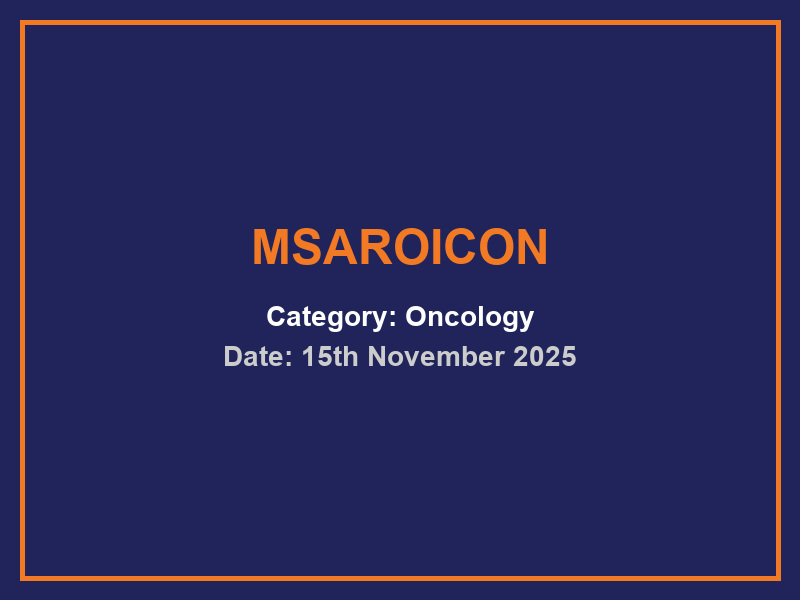 MSAROICON

Category: Oncology

Date: 15th November 2025